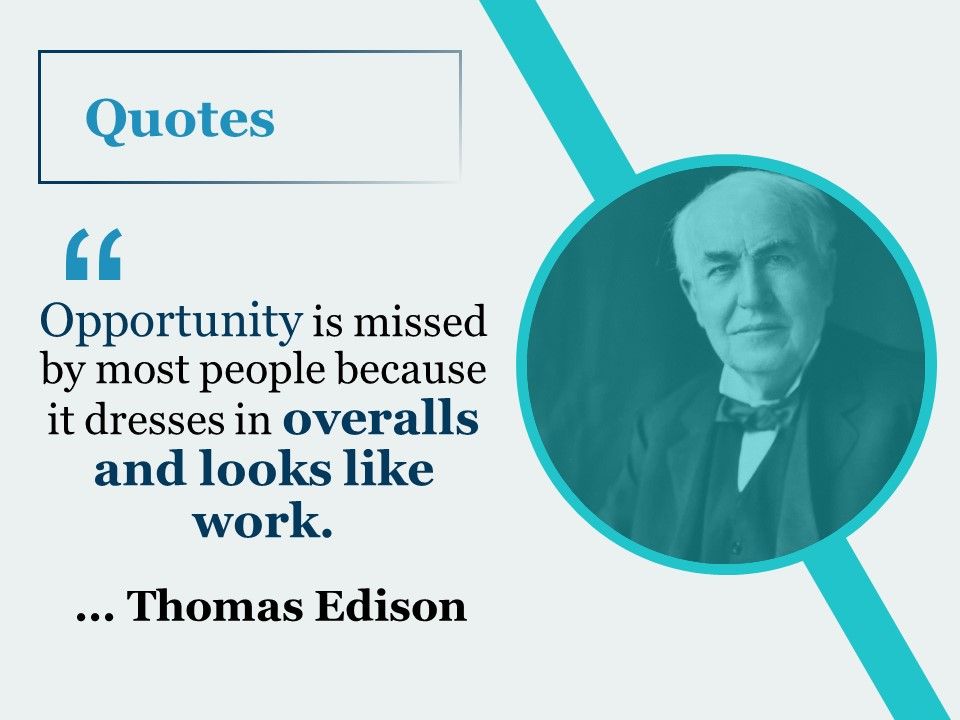 Quotes

“

Opportunity is missed by most people because it dresses in overalls and looks like work.

... Thomas Edison